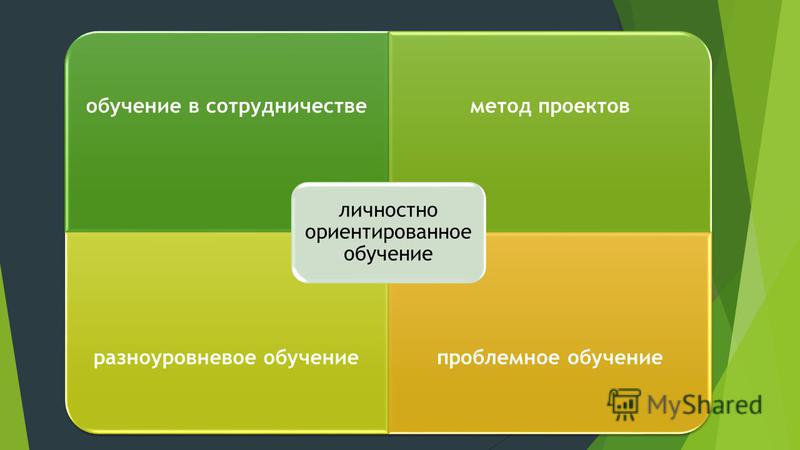 обучение в сотрудничестве

метод проектов

личностно ориентированное обучение

разноуровневое обучение

проблемное обучение

MyShared